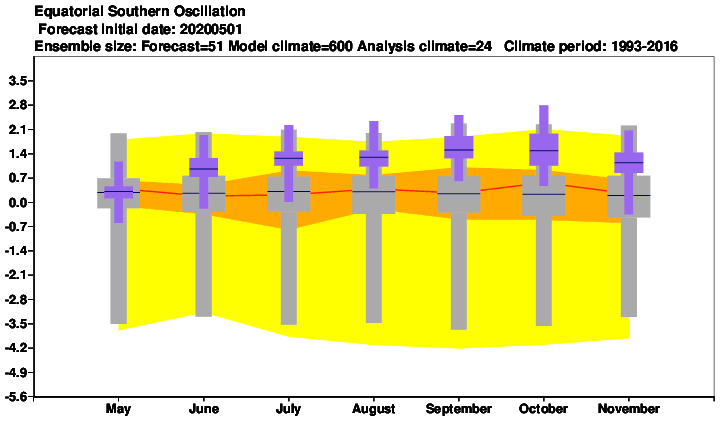 Equatorial Southern Oscillation
Forecast initial date: 20200501
Ensemble size: Forecast=51 Model climate=600 Analysis climate=24 Climate period: 1993-2016

3.5
2.8
2.1
1.4
0.7
0.0
-0.7
-1.4
-2.1
-2.8
-3.5
-4.2
-4.9
-5.6

May
June
July
August
September
October
November